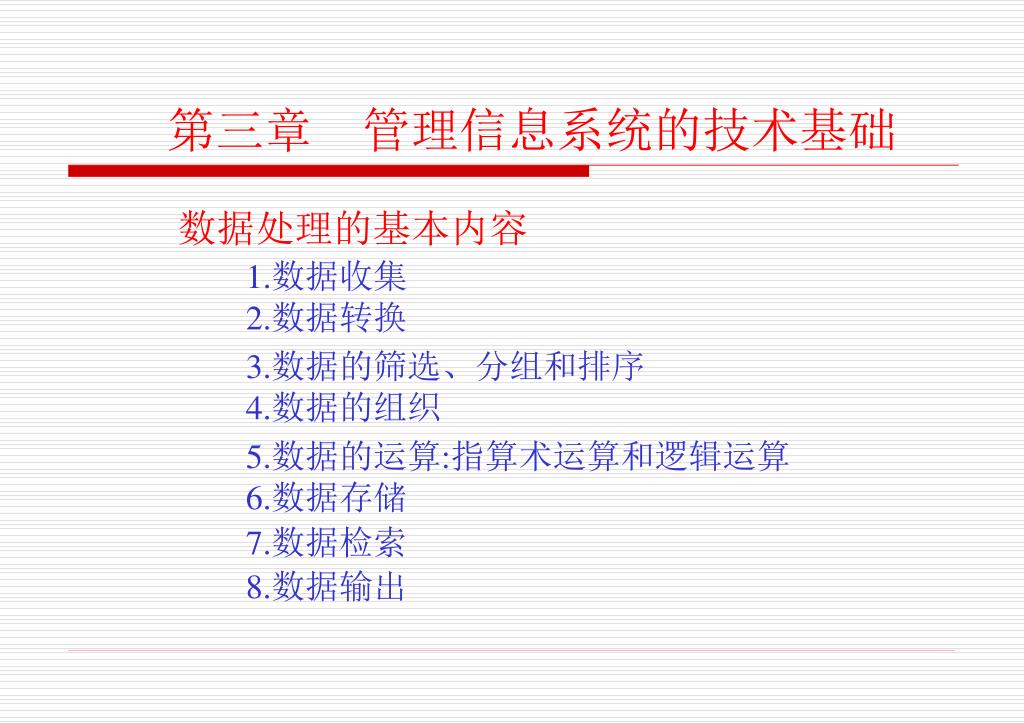 第三章　管理信息系统的技术基础

数据处理的基本内容

1.数据收集
2.数据转换
3.数据的筛选、分组和排序
4.数据的组织
5.数据的运算:指算术运算和逻辑运算
6.数据存储
7.数据检索
8.数据输出